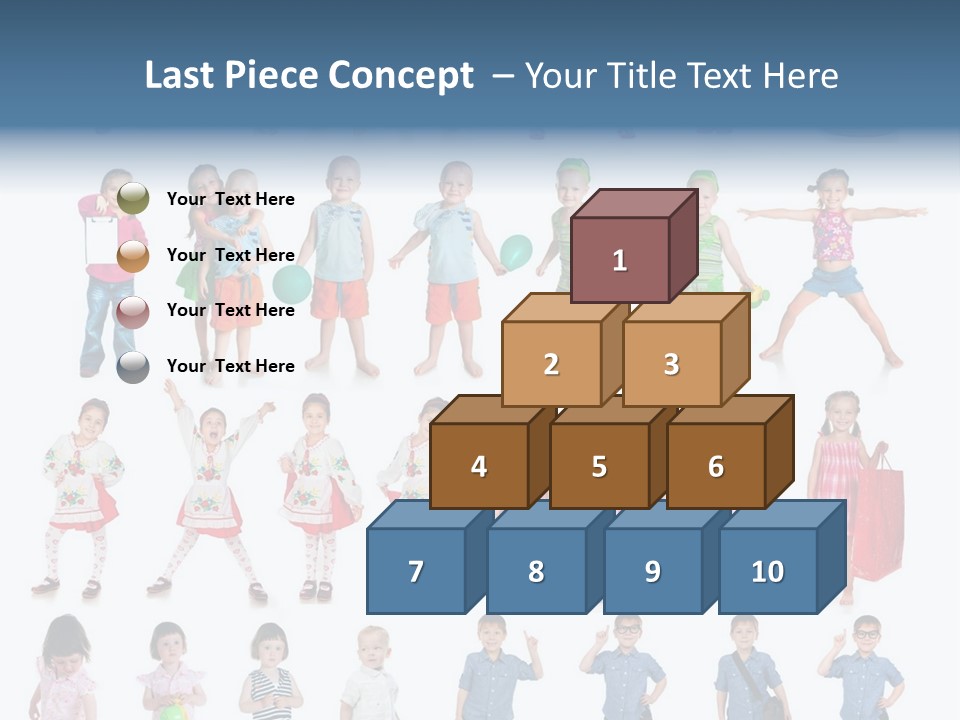 Last Piece Concept – Your Title Text Here

Your Text Here

Your Text Here

Your Text Here

Your Text Here

1

2

3

4

5

6

7

8

9

10